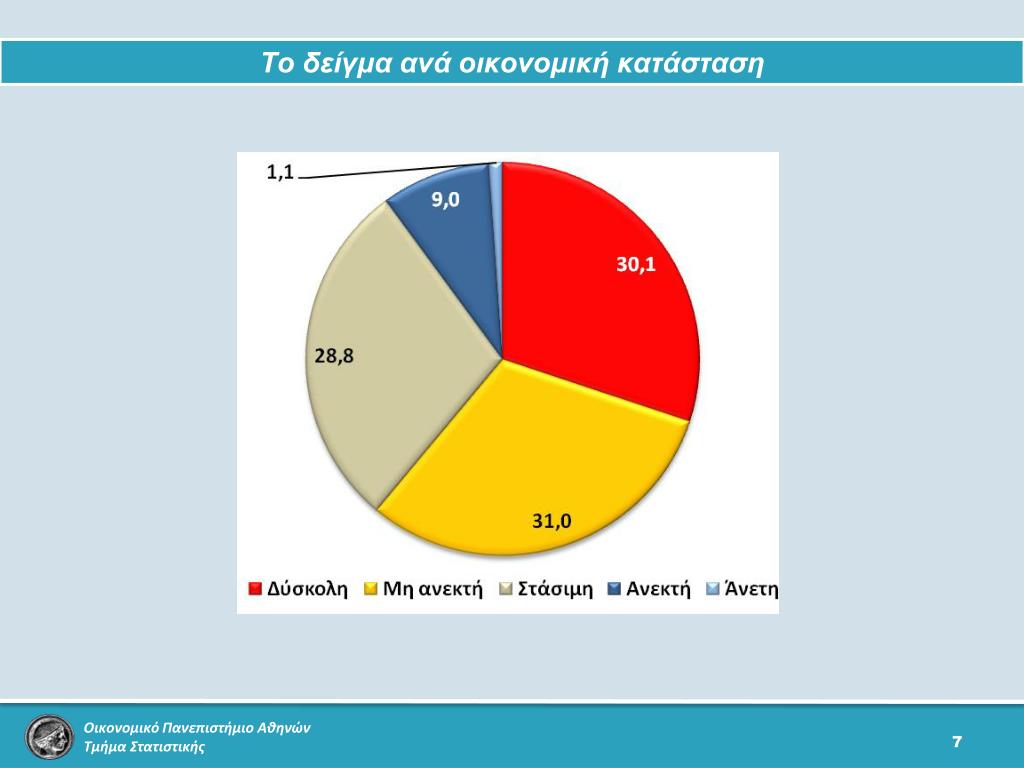 Το δείγμα ανά οικονομική κατάσταση

1,1
9,0
30,1
28,8
31,0

Δύσκολη Μη ανεκτή Στάσιμη Ανεκτή Άνετη

Οικονομικό Πανεπιστήμιο Αθηνών
Τμήμα Στατιστικής

7